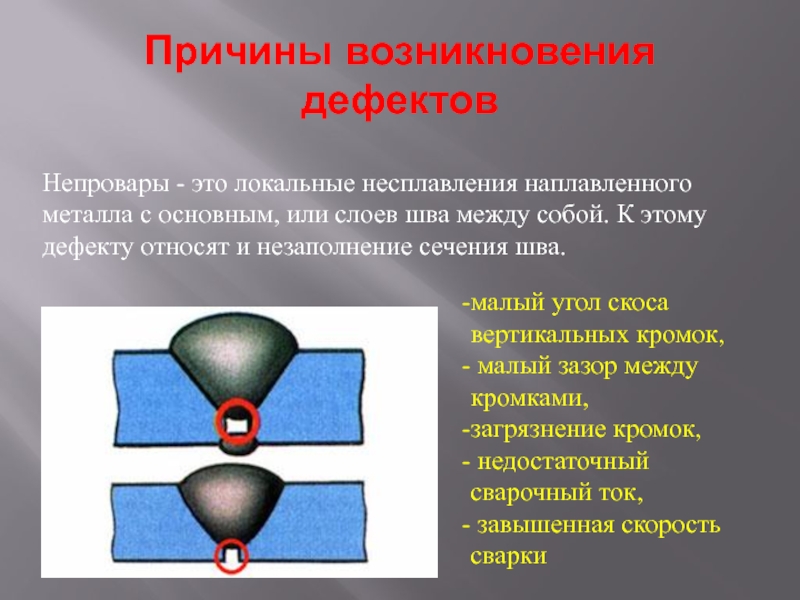 Причины возникновения дефектов

Непровары - это локальные несплавления наплавленного металла с основным, или слоев шва между собой. К этому дефекту относят и незаполнение сечения шва.

-малый угол скоса вертикальных кромок,
- малый зазор между кромками,
-загрязнение кромок,
- недостаточный сварочный ток,
- завышенная скорость сварки